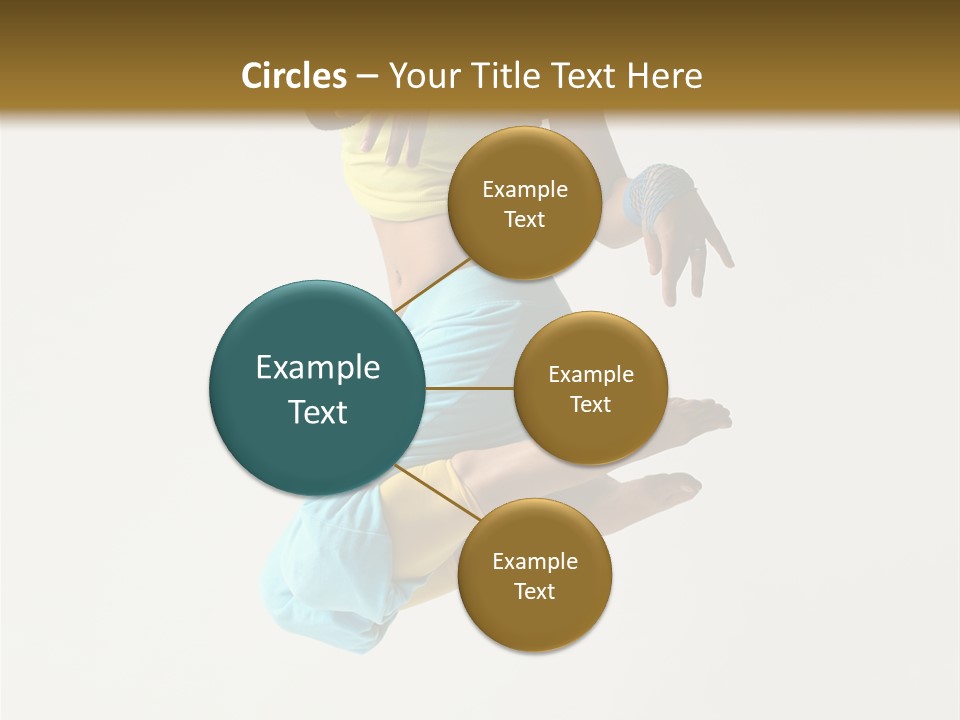 Circles – Your Title Text Here

Example Text

Example Text

Example Text

Example Text